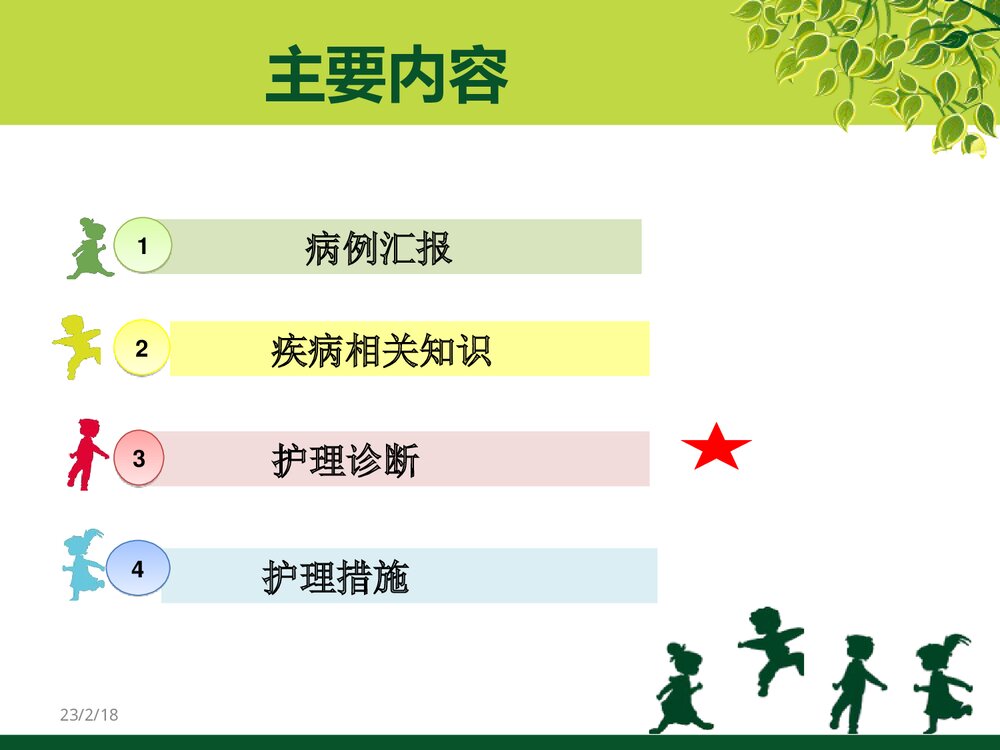 主要内容

1 病例汇报

2 疾病相关知识

3 护理诊断

4 护理措施

23/2/18